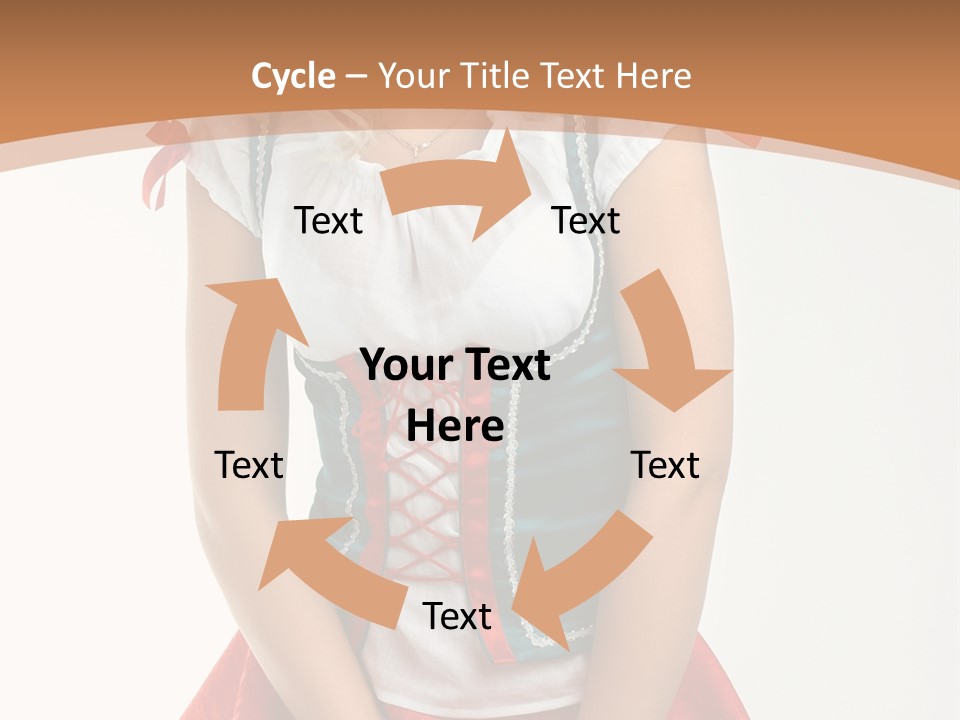 Cycle – Your Title Text Here

Text

Text

Your Text Here

Text

Text

Text